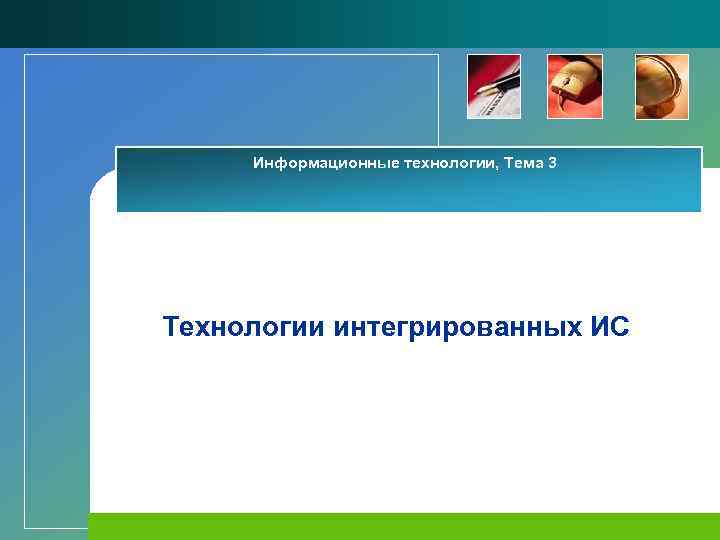 Информационные технологии, Тема 3

Технологии интегрированных ИС